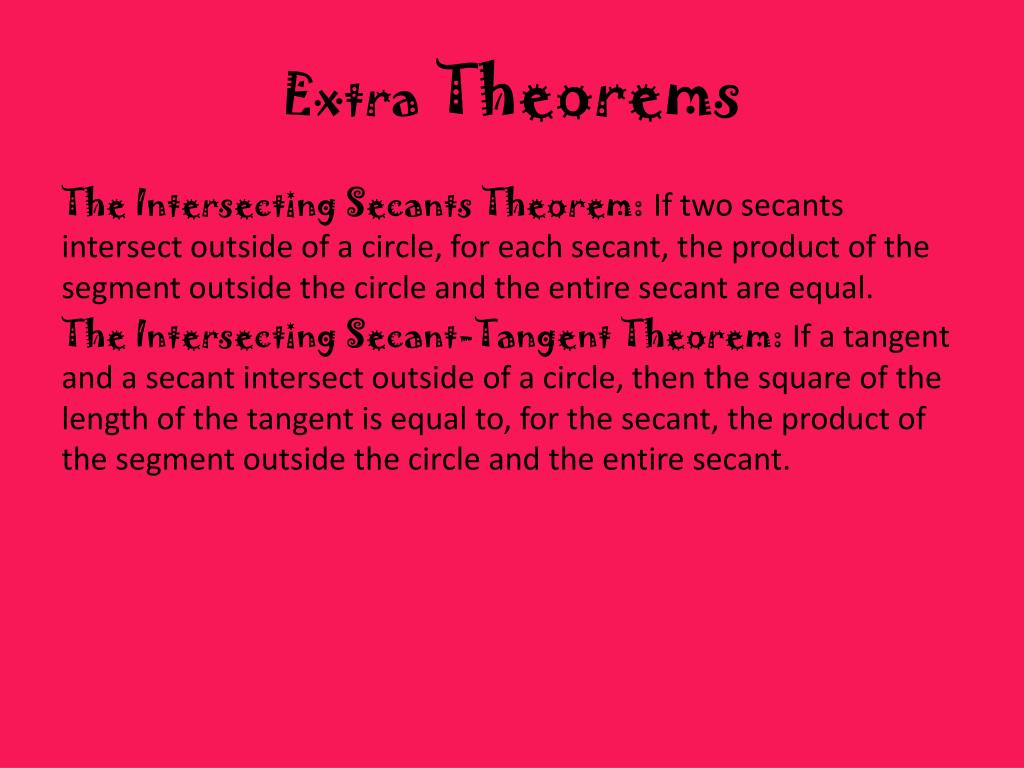 Extra Theorems

The Intersecting Secants Theorem: If two secants intersect outside of a circle, for each secant, the product of the segment outside the circle and the entire secant are equal.

The Intersecting Secant-Tangent Theorem: If a tangent and a secant intersect outside of a circle, then the square of the length of the tangent is equal to, for the secant, the product of the segment outside the circle and the entire secant.